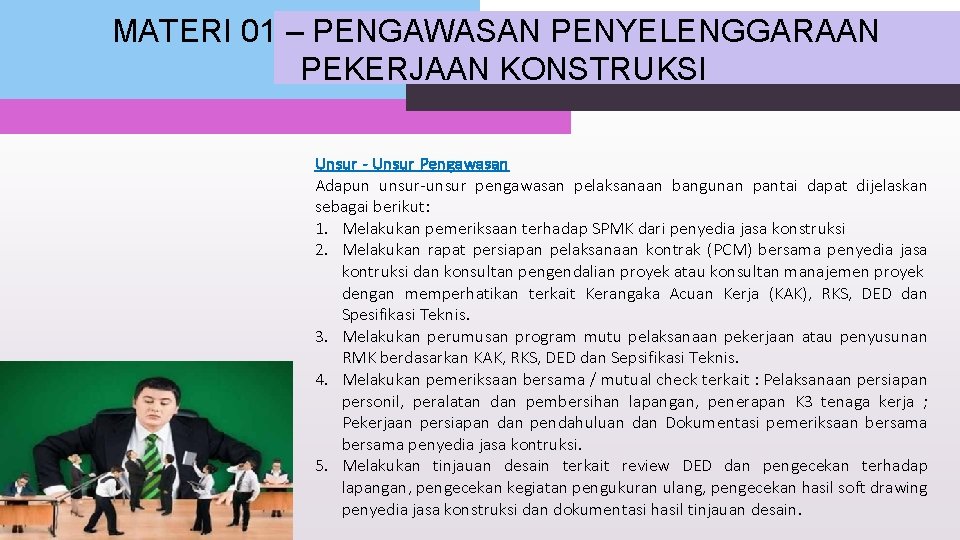 MATERI 01 – PENGAWASAN PENYELENGGARAAN PEKERJAAN KONSTRUKSI

Unsur - Unsur Pengawasan
Adapun unsur-unsur pengawasan pelaksanaan bangunan pantai dapat dijelaskan sebagai berikut:
1. Melakukan pemeriksaan terhadap SPMK dari penyedia jasa konstruksi
2. Melakukan rapat persiapan pelaksanaan kontrak (PCM) bersama penyedia jasa kontruksi dan konsultan pengendalian proyek atau konsultan manajemen proyek dengan memperhatikan terkait Kerangaka Acuan Kerja (KAK), RKS, DED dan Spesifikasi Teknis.
3. Melakukan perumusan program mutu pelaksanaan pekerjaan atau penyusunan RMK berdasarkan KAK, RKS, DED dan Sepsifikasi Teknis.
4. Melakukan pemeriksaan bersama / mutual check terkait : Pelaksanaan persiapan personil, peralatan dan pembersihan lapangan, penerapan K3 tenaga kerja ; Pekerjaan persiapan dan pendahuluan dan Dokumentasi pemeriksaan bersama bersama penyedia jasa kontruksi.
5. Melakukan tinjauan desain terkait review DED dan pengecekan terhadap lapangan, pengecekan kegiatan pengukuran ulang, pengecekan hasil soft drawing penyedia jasa konstruksi dan dokumentasi hasil tinjauan desain.